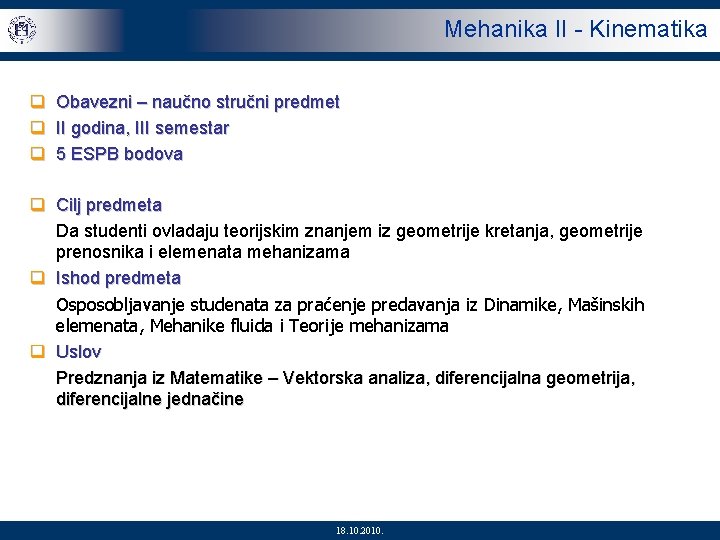 Mehanika II - Kinematika

Obavezni – naučno stručni predmet
II godina, III semestar
5 ESPB bodova

Cilj predmeta
Da studenti ovladaju teorijskim znanjem iz geometrije kretanja, geometrije prenosnika i elemenata mehanizama
Ishod predmeta
Osposobljavanje studenata za praćenje predavanja iz Dinamike, Mašinskih elemenata, Mehanike fluida i Teorije mehanizama
Uslov
Predznanja iz Matematike – Vektorska analiza, diferencijalna geometrija, diferencijalne jednačine

18.10.2010.